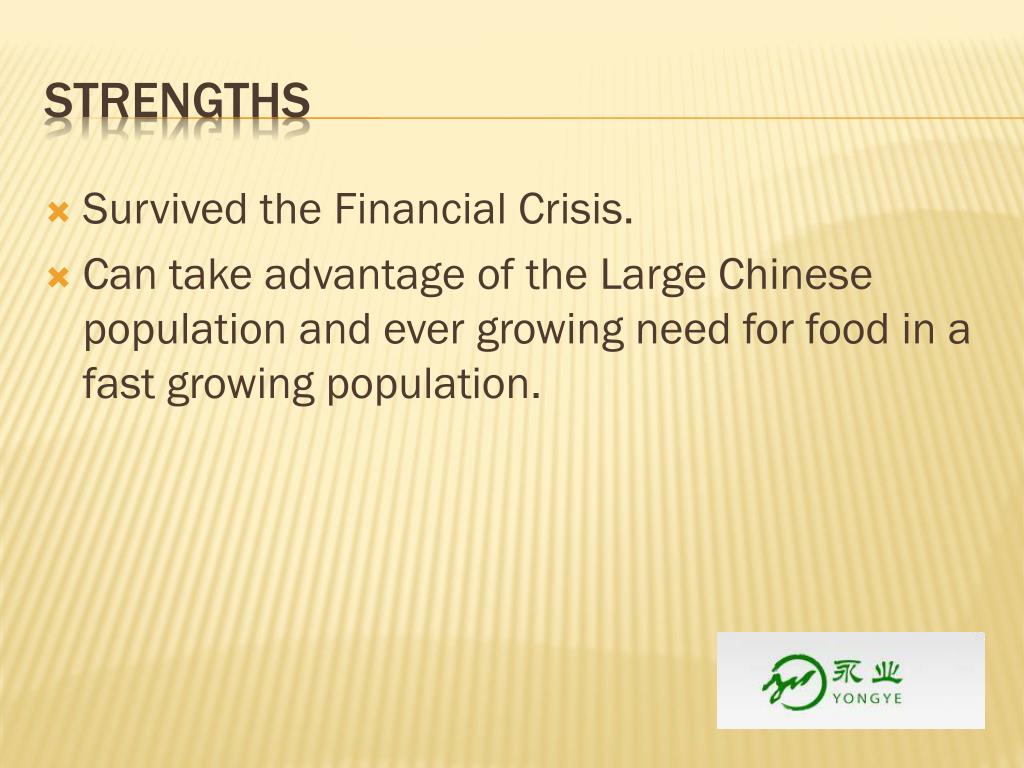 STRENGTHS

Survived the Financial Crisis.

Can take advantage of the Large Chinese population and ever growing need for food in a fast growing population.

永业
YONGYE